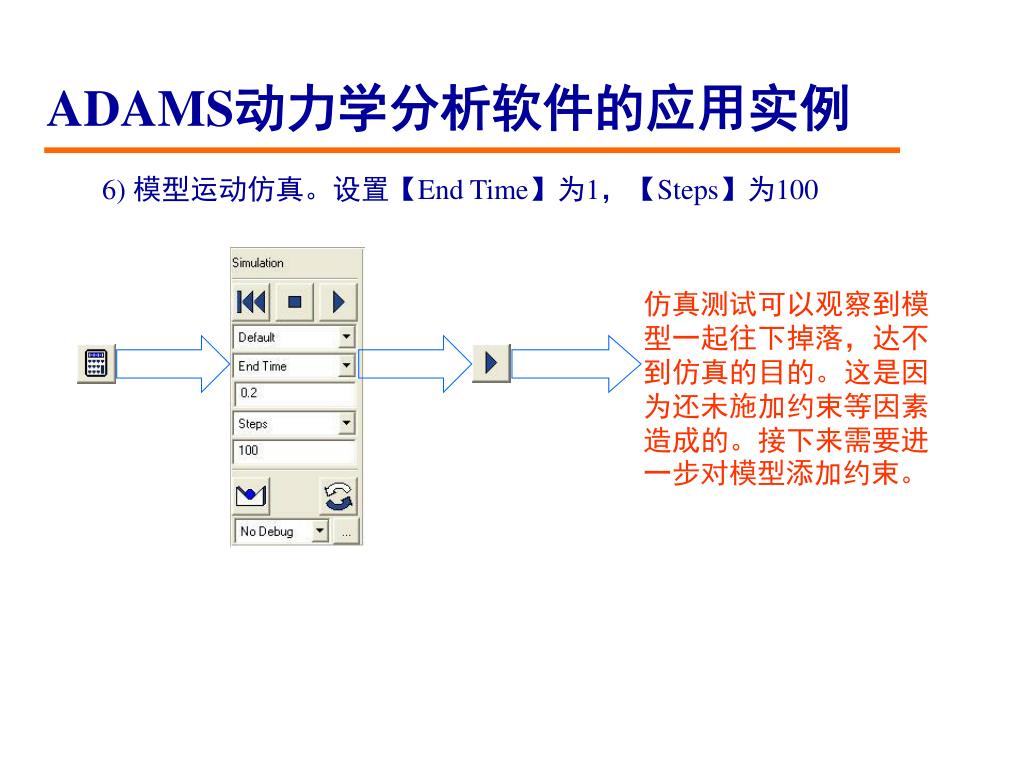 ADAMS动力学分析软件的应用实例

6) 模型运动仿真。设置【End Time】为1，【Steps】为100

Simulation

Default

End Time

0.2

Steps

100

No Debug

...

仿真测试可以观察到模型一起往下掉落，达不到仿真的目的。这是因为还未施加约束等因素造成的。接下来需要进一步对模型添加约束。